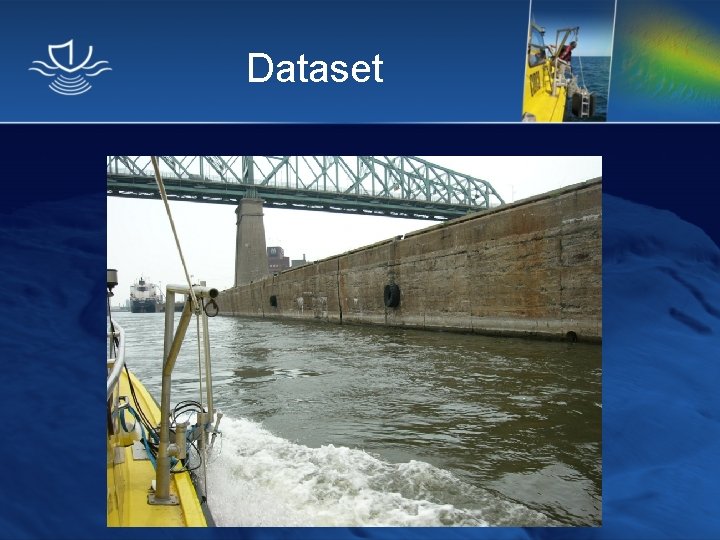 Dataset